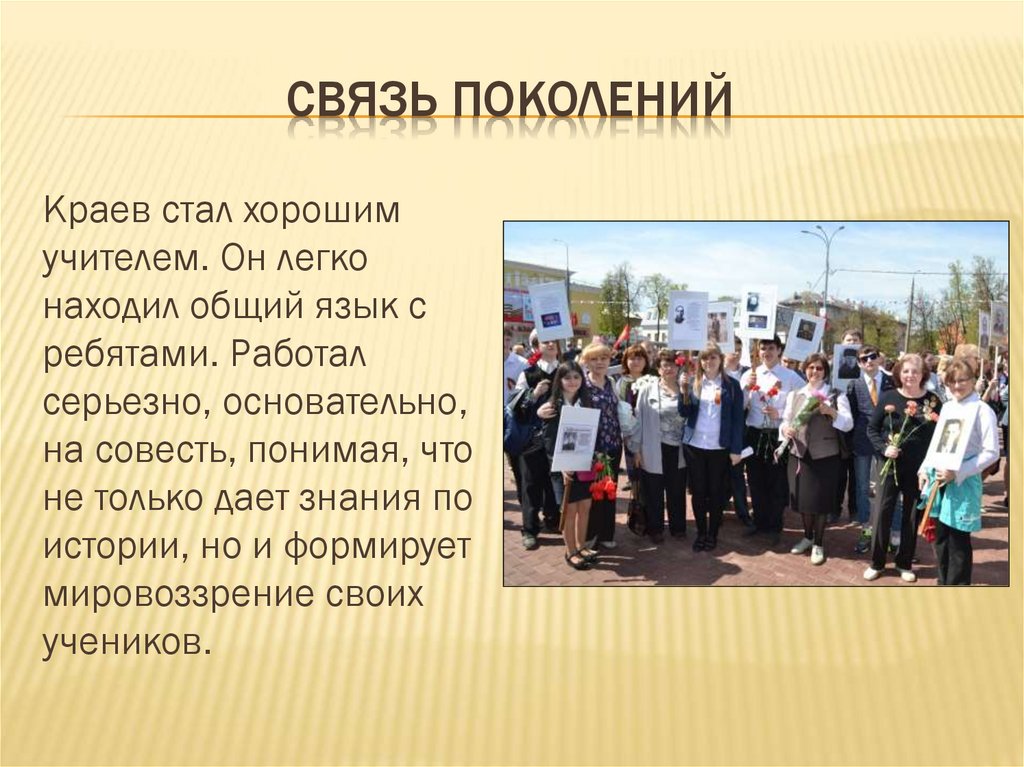 СВЯЗЬ ПОКОЛЕНИЙ

Краев стал хорошим учителем. Он легко находил общий язык с ребятами. Работал серьезно, основательно, на совесть, понимая, что не только дает знания по истории, но и формирует мировоззрение своих учеников.